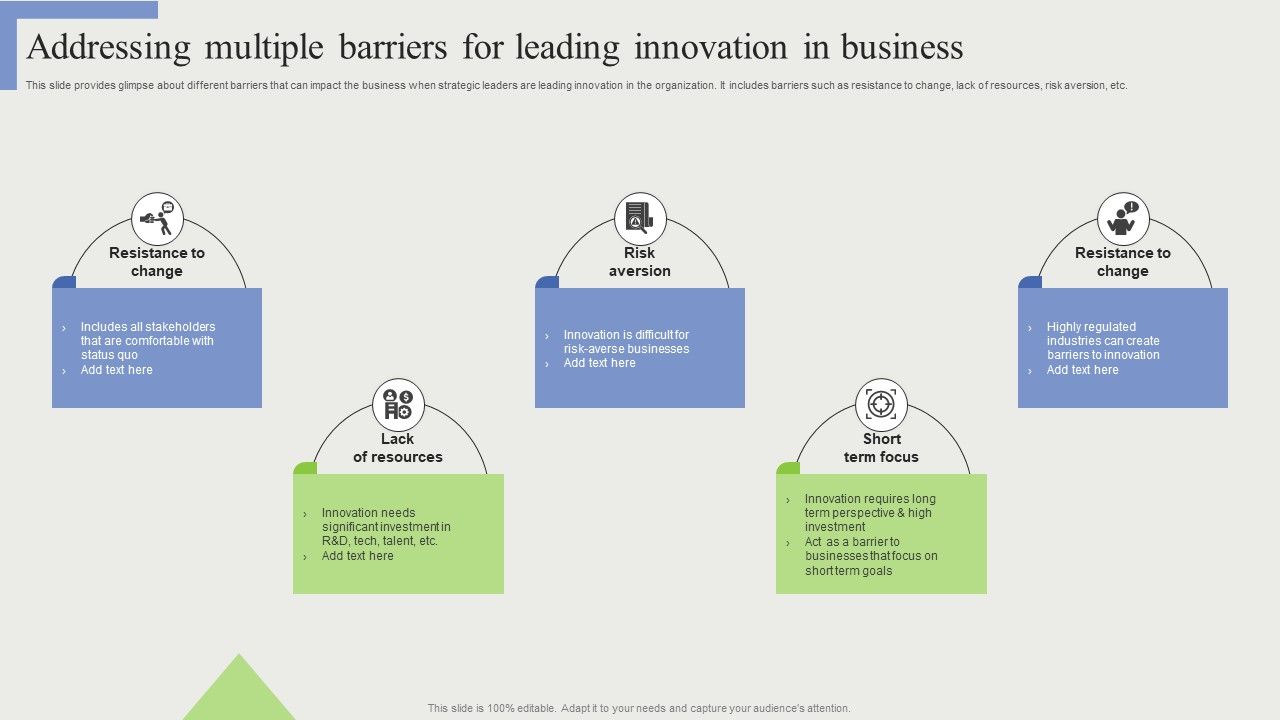 Addressing multiple barriers for leading innovation in business

This slide provides glimpse about different barriers that can impact the business when strategic leaders are leading innovation in the organization. It includes barriers such as resistance to change, lack of resources, risk aversion, etc.

Resistance to change

› Includes all stakeholders that are comfortable with status quo
› Add text here

Lack of resources

› Innovation needs significant investment in R&D, tech, talent, etc.
› Add text here

Risk aversion

› Innovation is difficult for risk-averse businesses
› Add text here

Short term focus

› Innovation requires long term perspective & high investment
› Act as a barrier to businesses that focus on short term goals

Resistance to change

› Highly regulated industries can create barriers to innovation
› Add text here

This slide is 100% editable. Adapt it to your needs and capture your audience's attention.